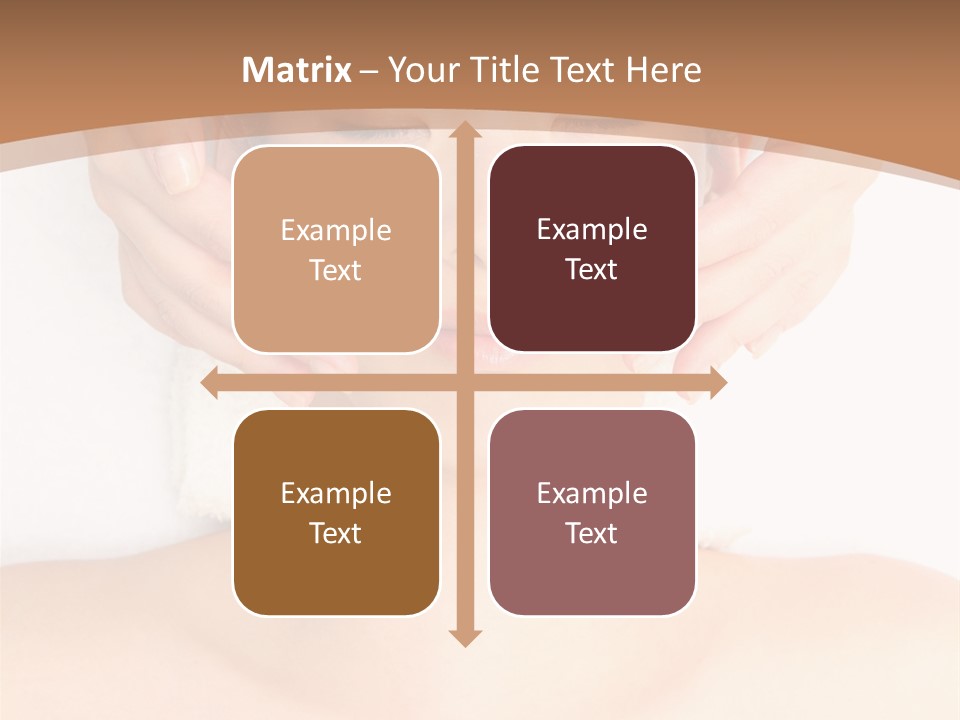 Matrix – Your Title Text Here

Example Text

Example Text

Example Text

Example Text